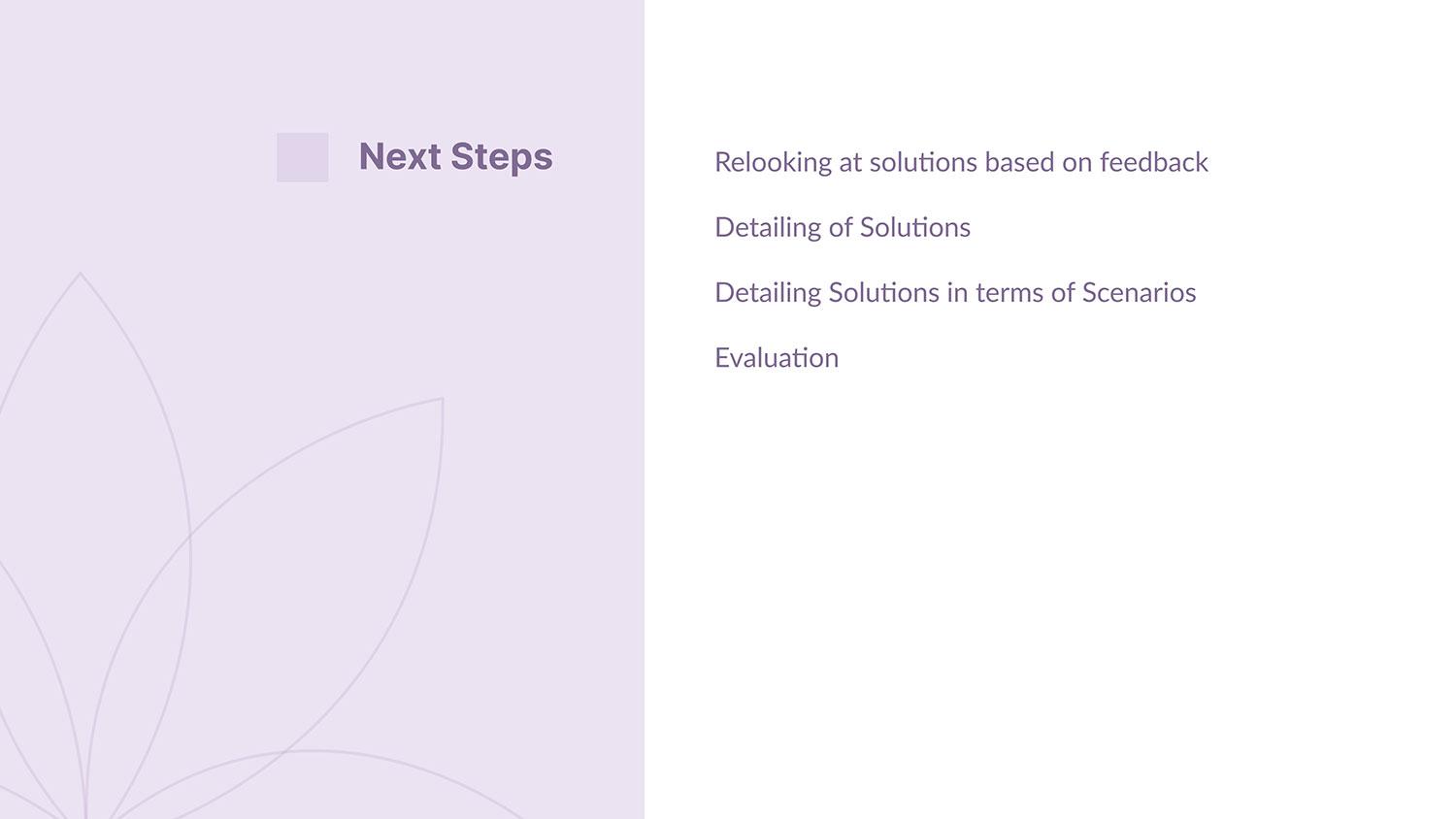 Next Steps

Relooking at solutions based on feedback

Detailing of Solutions

Detailing Solutions in terms of Scenarios

Evaluation